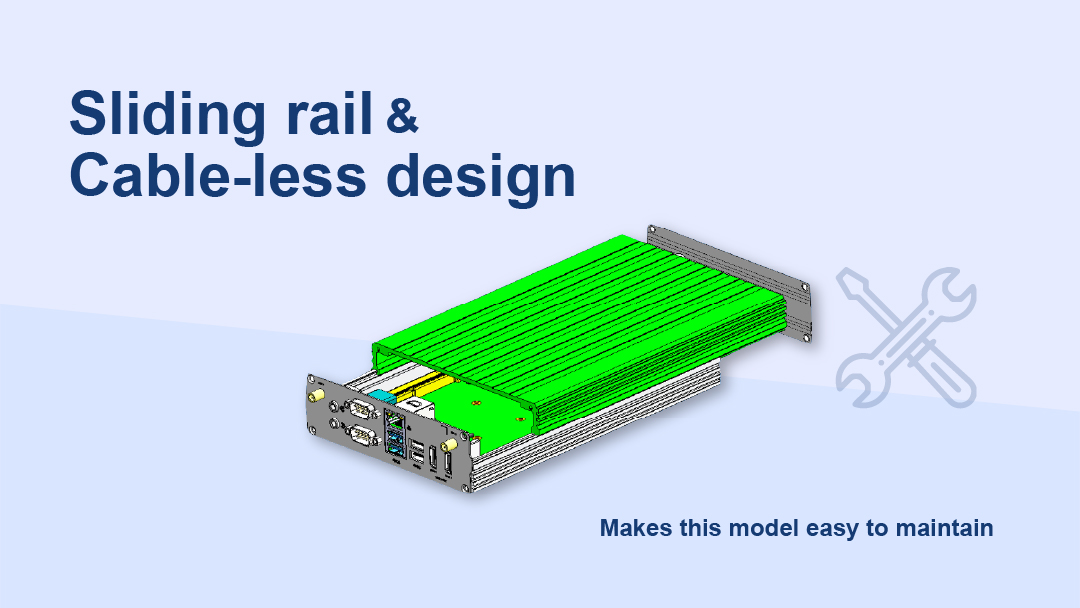 Sliding rail &
Cable-less design

Makes this model easy to maintain